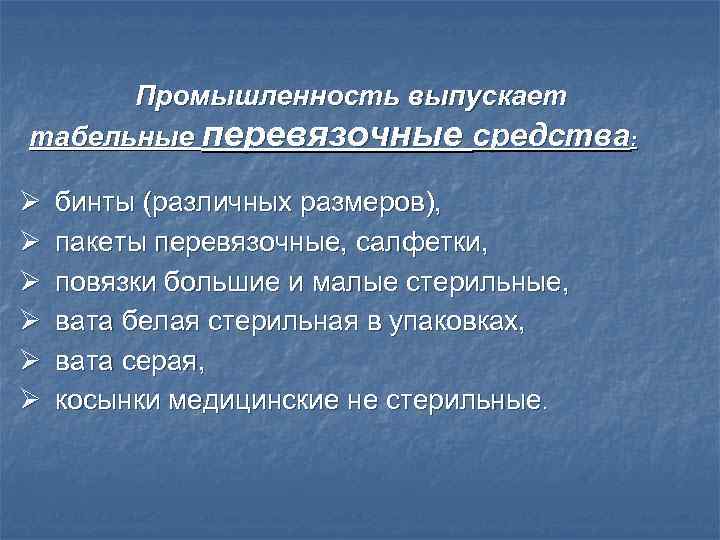 Промышленность выпускает табельные перевязочные средства:

➢ бинты (различных размеров),
➢ пакеты перевязочные, салфетки,
➢ повязки большие и малые стерильные,
➢ вата белая стерильная в упаковках,
➢ вата серая,
➢ косынки медицинские не стерильные.